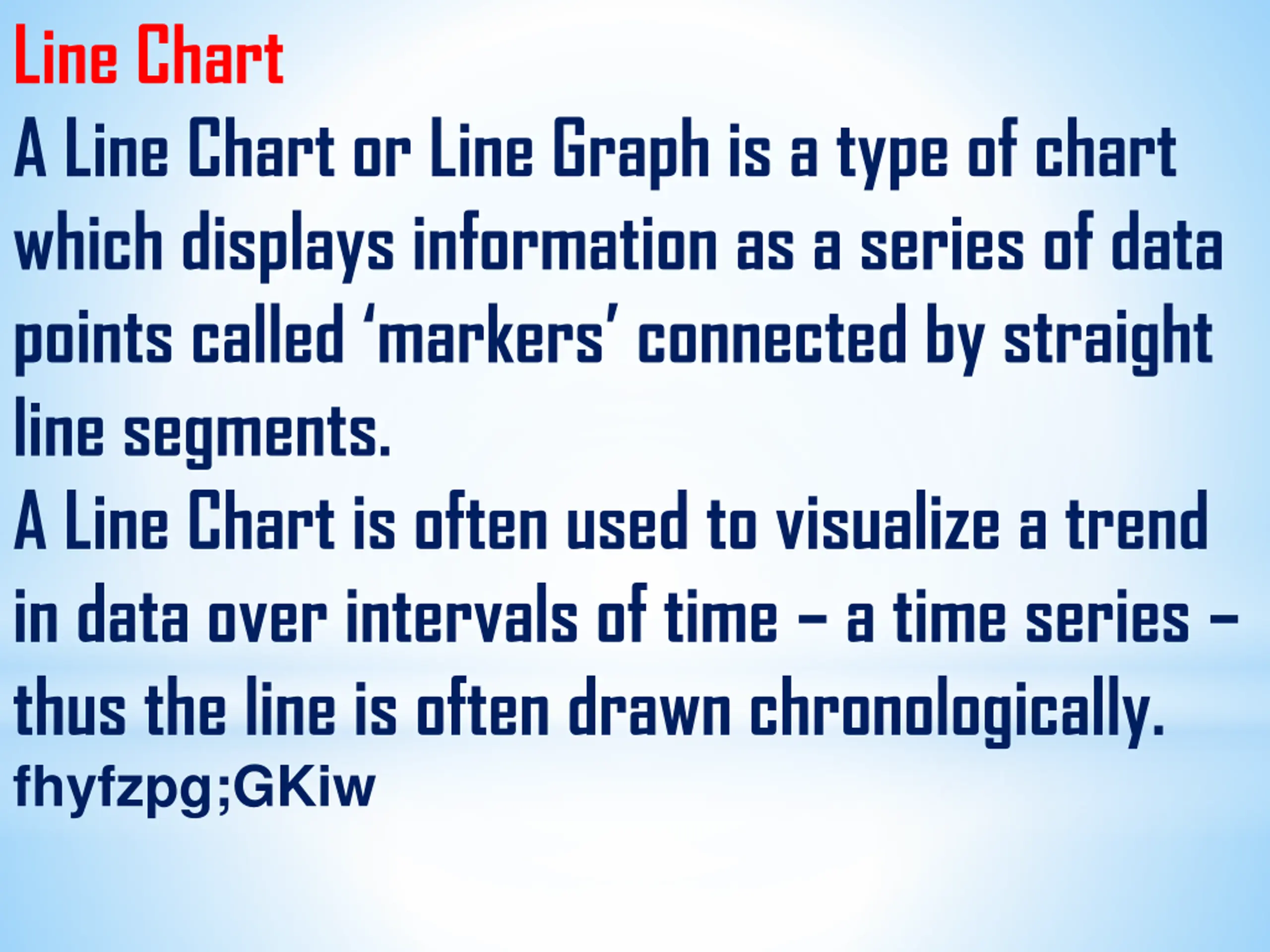 Line Chart

A Line Chart or Line Graph is a type of chart which displays information as a series of data points called ‘markers’ connected by straight line segments.

A Line Chart is often used to visualize a trend in data over intervals of time – a time series – thus the line is often drawn chronologically.

fhyfzpg;GKiw